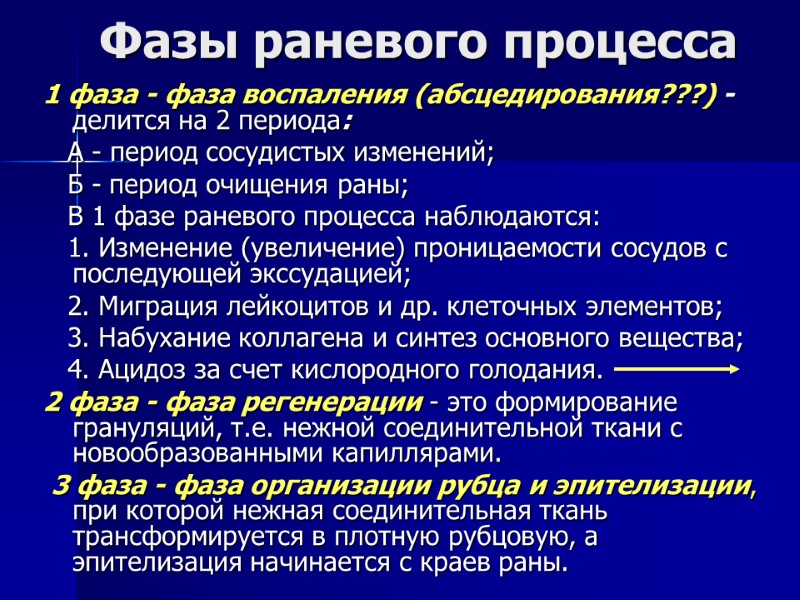 Фазы раневого процесса

1 фаза - фаза воспаления (абсцедирования???) - делится на 2 периода:

А - период сосудистых изменений;

Б - период очищения раны;

В 1 фазе раневого процесса наблюдаются:

1. Изменение (увеличение) проницаемости сосудов с последующей экссудацией;

2. Миграция лейкоцитов и др. клеточных элементов;

3. Набухание коллагена и синтез основного вещества;

4. Ацидоз за счет кислородного голодания.

2 фаза - фаза регенерации - это формирование грануляций, т.е. нежной соединительной ткани с новообразованными капиллярами.

3 фаза - фаза организации рубца и эпителизации, при которой нежная соединительная ткань трансформируется в плотную рубцовую, а эпителизация начинается с краев раны.